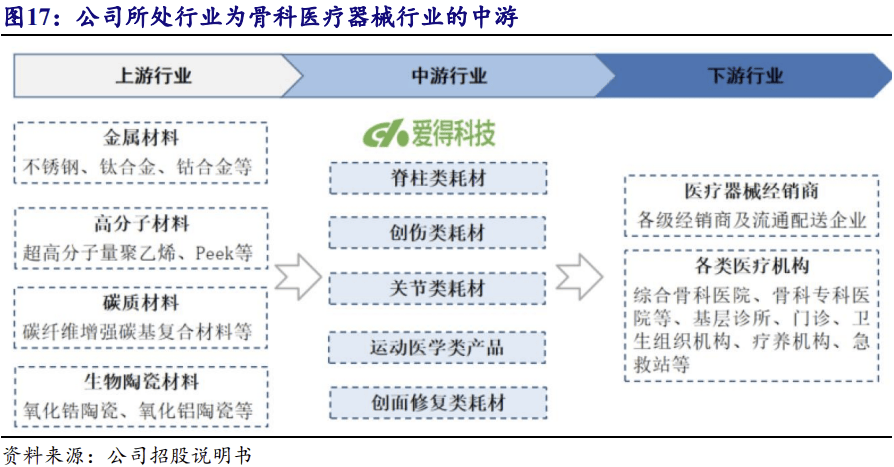 图17：公司所处行业为骨科医疗器械行业的中游

上游行业

中游行业

下游行业

金属材料
不锈钢、钛合金、钴合金等

高分子材料
超高分子量聚乙烯、Peek等

碳质材料
碳纤维增强碳基复合材料等

生物陶瓷材料
氧化锆陶瓷、氧化铝陶瓷等

爱得科技

脊柱类耗材

创伤类耗材

关节类耗材

运动医学类产品

创面修复类耗材

医疗器械经销商
各级经销商及流通配送企业

各类医疗机构
综合骨科医院、骨科专科医院等、基层诊所、门诊、卫生组织机构、疗养机构、急救站等

资料来源：公司招股说明书